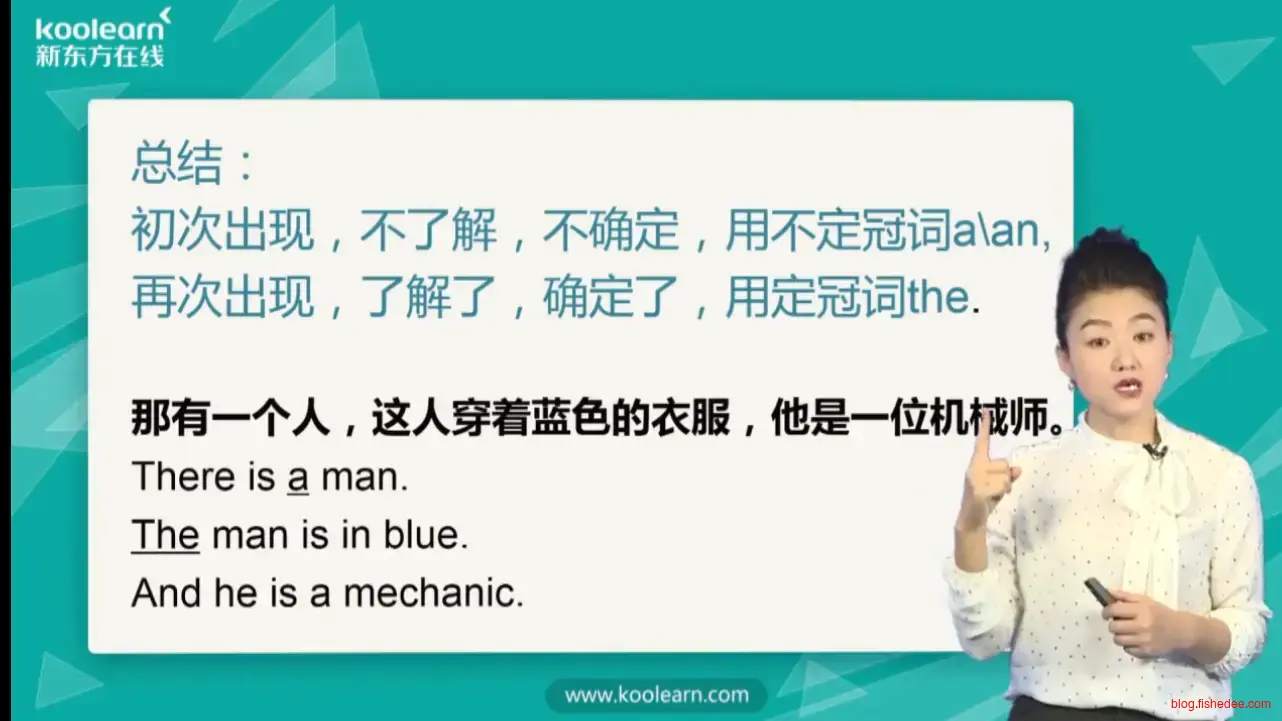 koolearn
新东方在线

总结：
初次出现，不了解，不确定，用不定冠词a\an,
再次出现，了解了，确定了，用定冠词the.

那有一个人，这人穿着蓝色的衣服，他是一位机械师。
There is a man.
The man is in blue.
And he is a mechanic.

www.koolearn.com

blog.fishedee.com